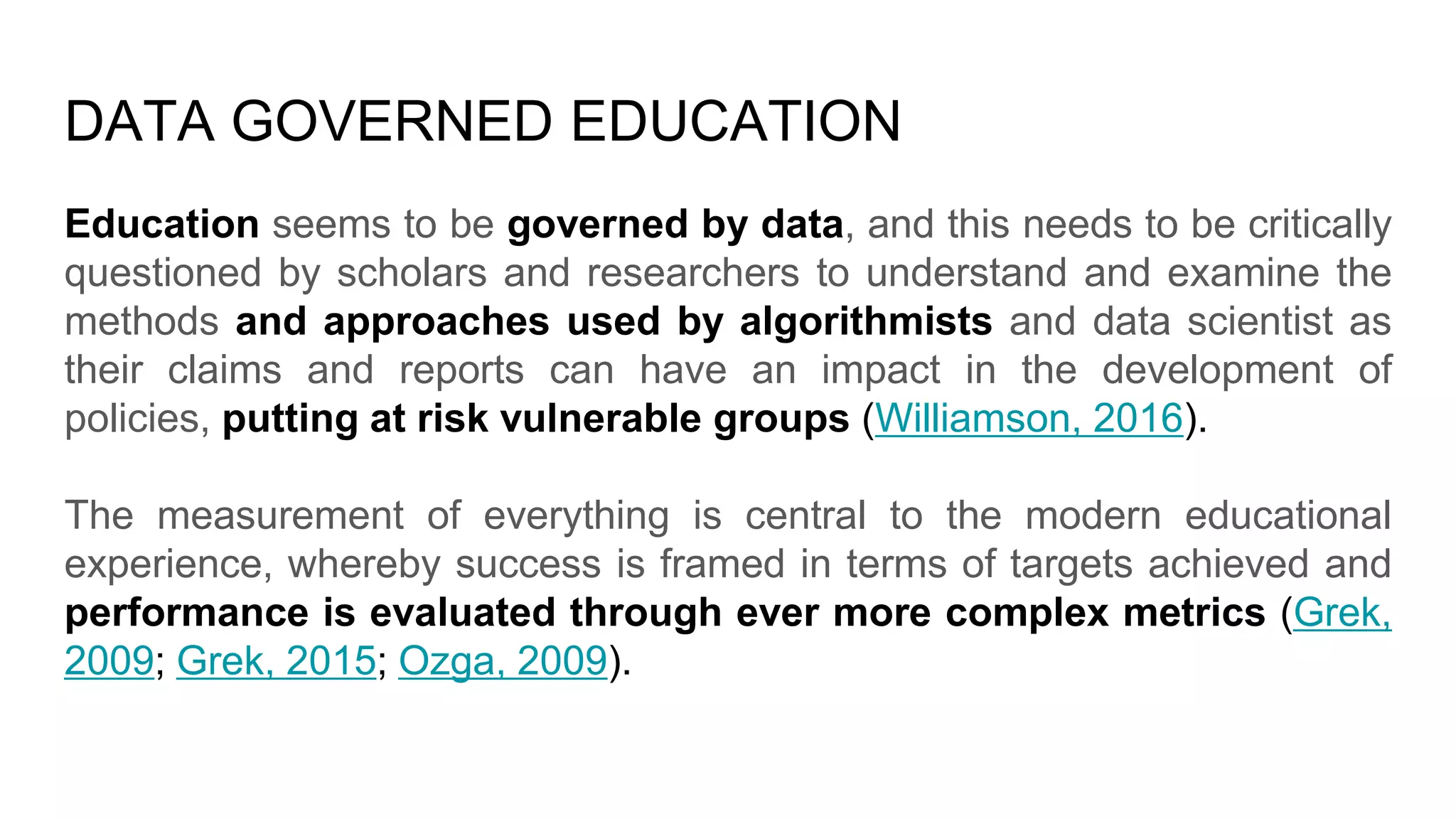 DATA GOVERNED EDUCATION

Education seems to be governed by data, and this needs to be critically questioned by scholars and researchers to understand and examine the methods and approaches used by algorithmists and data scientist as their claims and reports can have an impact in the development of policies, putting at risk vulnerable groups (Williamson, 2016).

The measurement of everything is central to the modern educational experience, whereby success is framed in terms of targets achieved and performance is evaluated through ever more complex metrics (Grek, 2009; Grek, 2015; Ozga, 2009).